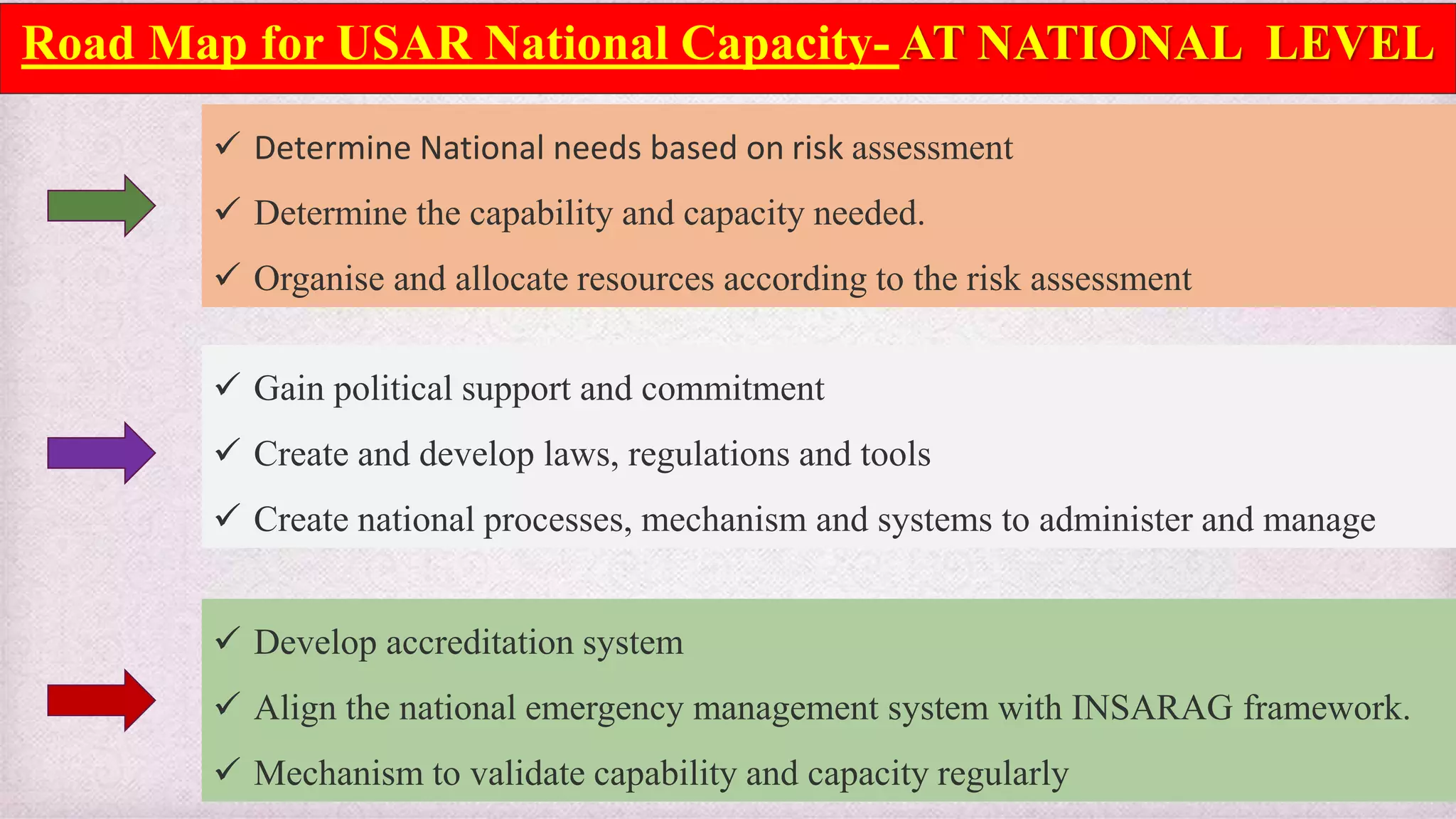 Road Map for USAR National Capacity- AT NATIONAL LEVEL

✓ Determine National needs based on risk assessment
✓ Determine the capability and capacity needed.
✓ Organise and allocate resources according to the risk assessment

✓ Gain political support and commitment
✓ Create and develop laws, regulations and tools
✓ Create national processes, mechanism and systems to administer and manage

✓ Develop accreditation system
✓ Align the national emergency management system with INSARAG framework.
✓ Mechanism to validate capability and capacity regularly